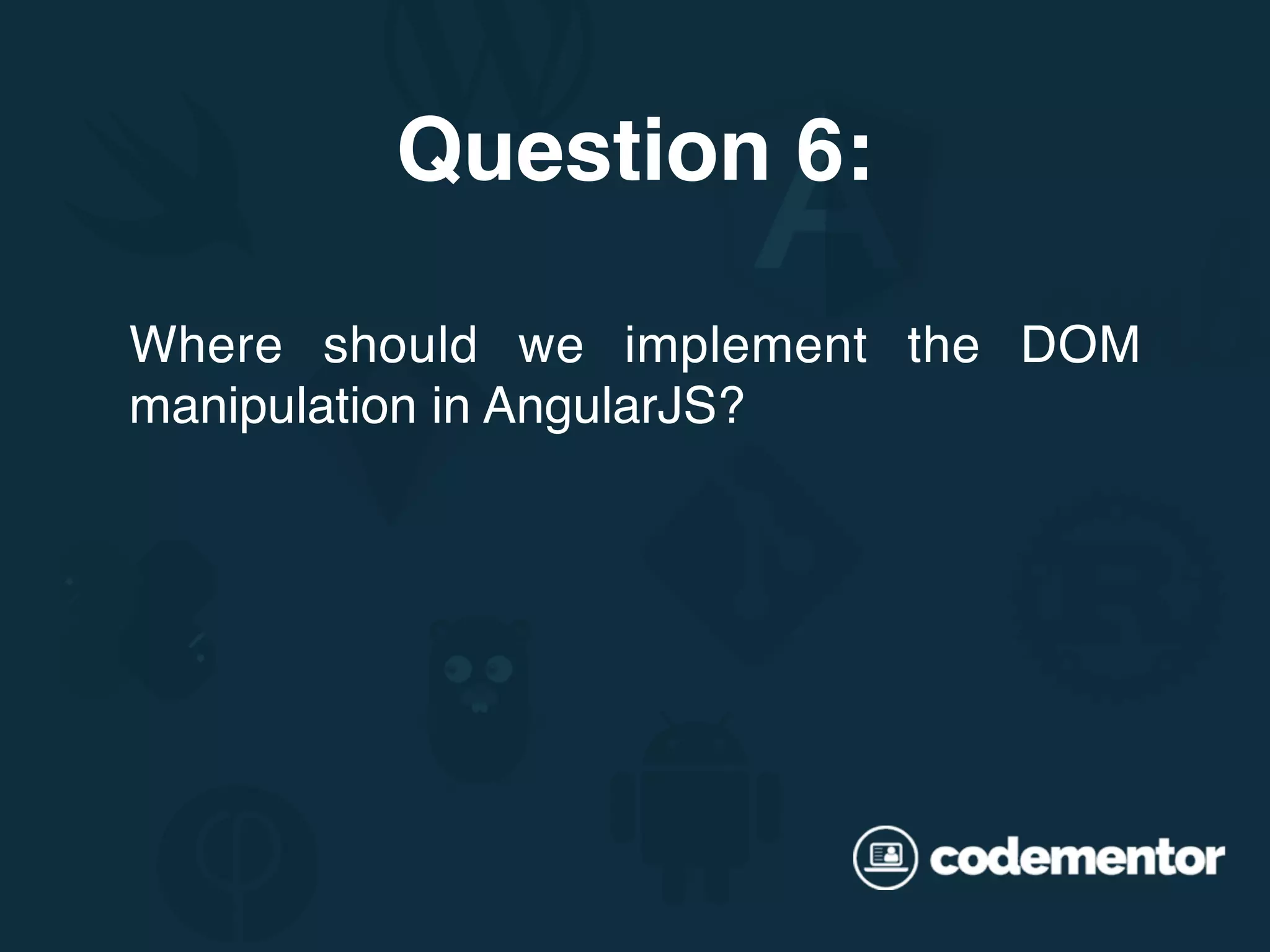 Question 6:

Where should we implement the DOM manipulation in AngularJS?

codementor